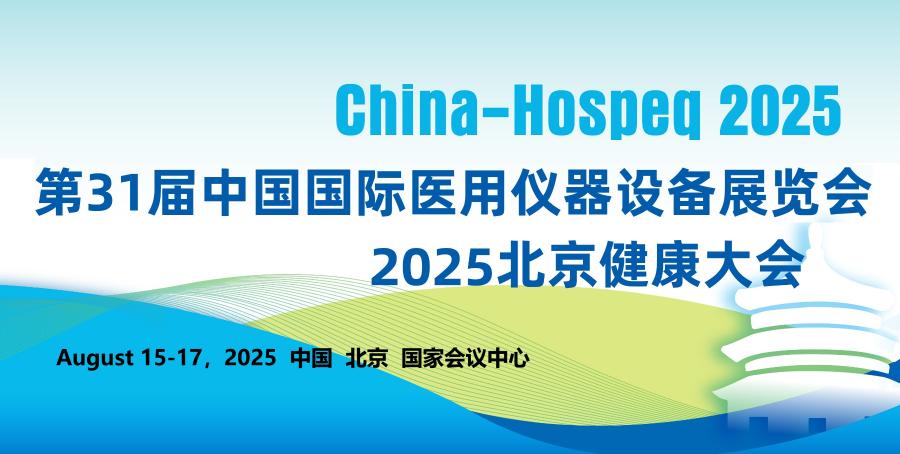 China-Hospeq 2025

第31届中国国际医用仪器设备展览会

2025北京健康大会

August 15-17，2025 中国 北京 国家会议中心